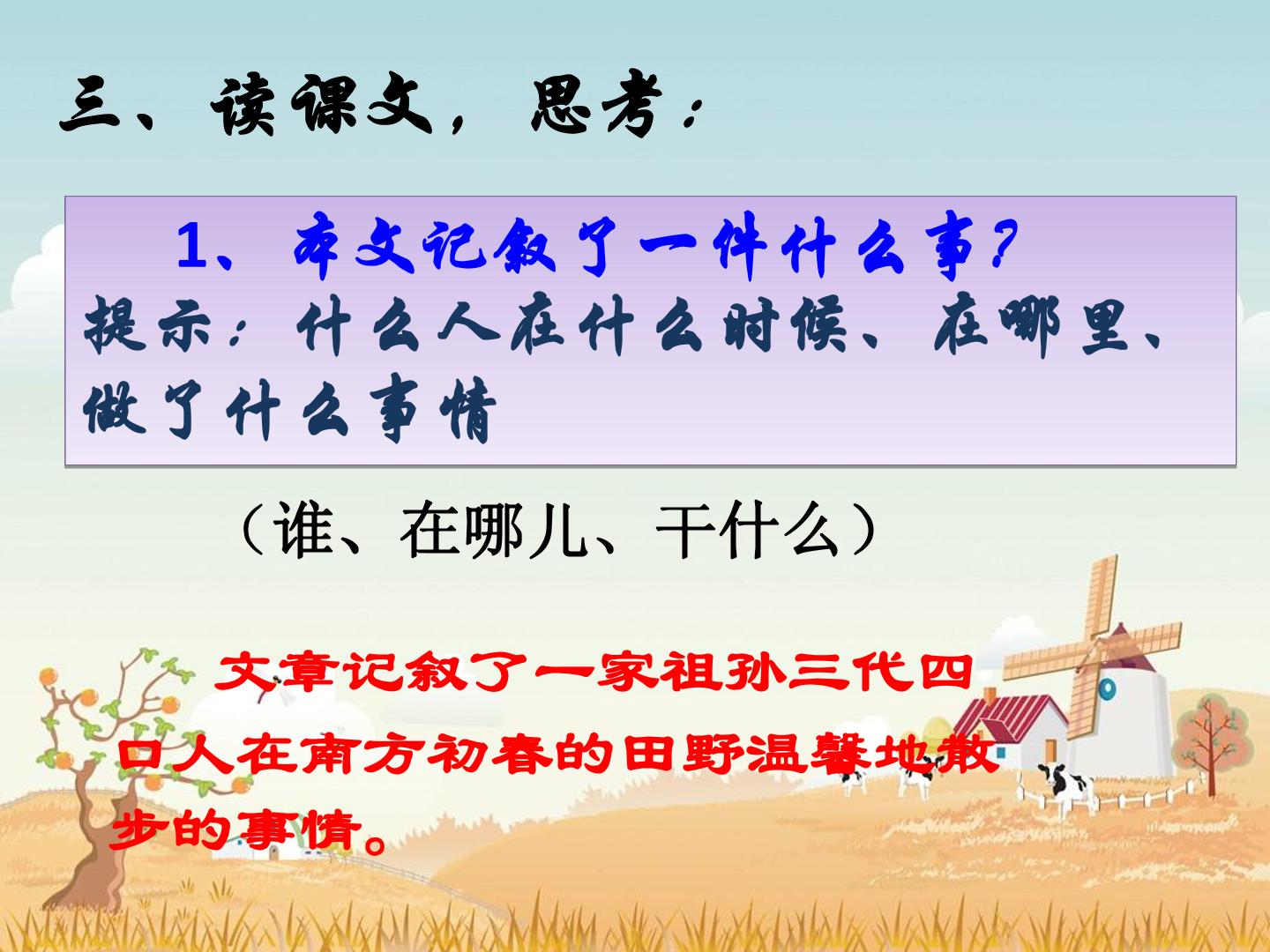 三、读课文，思考：

1、本文记叙了一件什么事？
提示：什么人在什么时候、在哪里、做了什么事情

（谁、在哪儿、干什么）

文章记叙了一家祖孙三代四口人在南方初春的田野温馨地散步的事情。